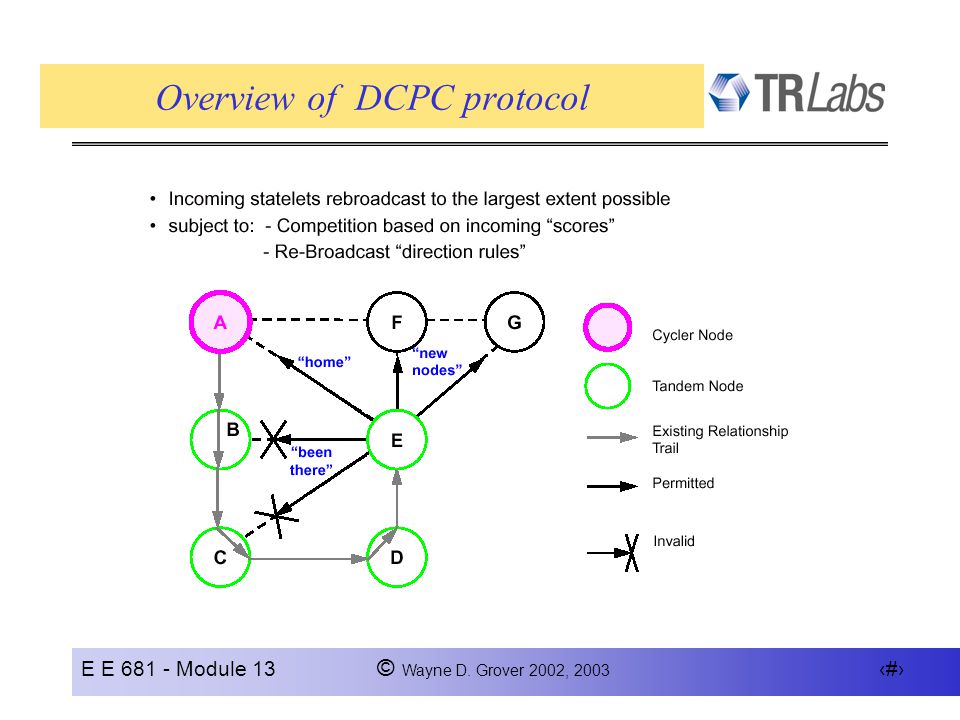 Overview of DCPC protocol

TRLabs

• Incoming statelets rebroadcast to the largest extent possible
• subject to: - Competition based on incoming “scores”
- Re-Broadcast “direction rules”

A
F
G
“home”
“new nodes”
B
E
“been there”
C
D

Cycler Node
Tandem Node
Existing Relationship Trail
Permitted
Invalid

E E 681 - Module 13
© Wayne D. Grover 2002, 2003
‹#›